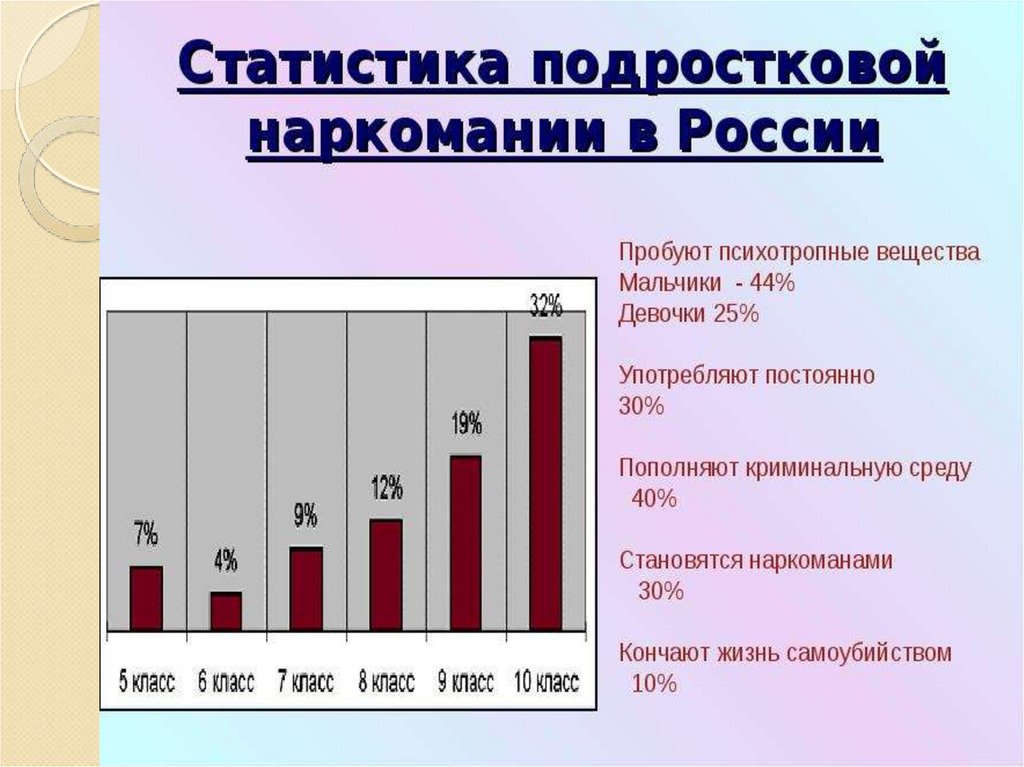 Статистика подростковой наркомании в России

7%
4%
9%
12%
19%
32%

5 класс
6 класс
7 класс
8 класс
9 класс
10 класс

Пробуют психотропные вещества
Мальчики - 44%
Девочки 25%

Употребляют постоянно
30%

Пополняют криминальную среду
40%

Становятся наркоманами
30%

Кончают жизнь самоубийством
10%